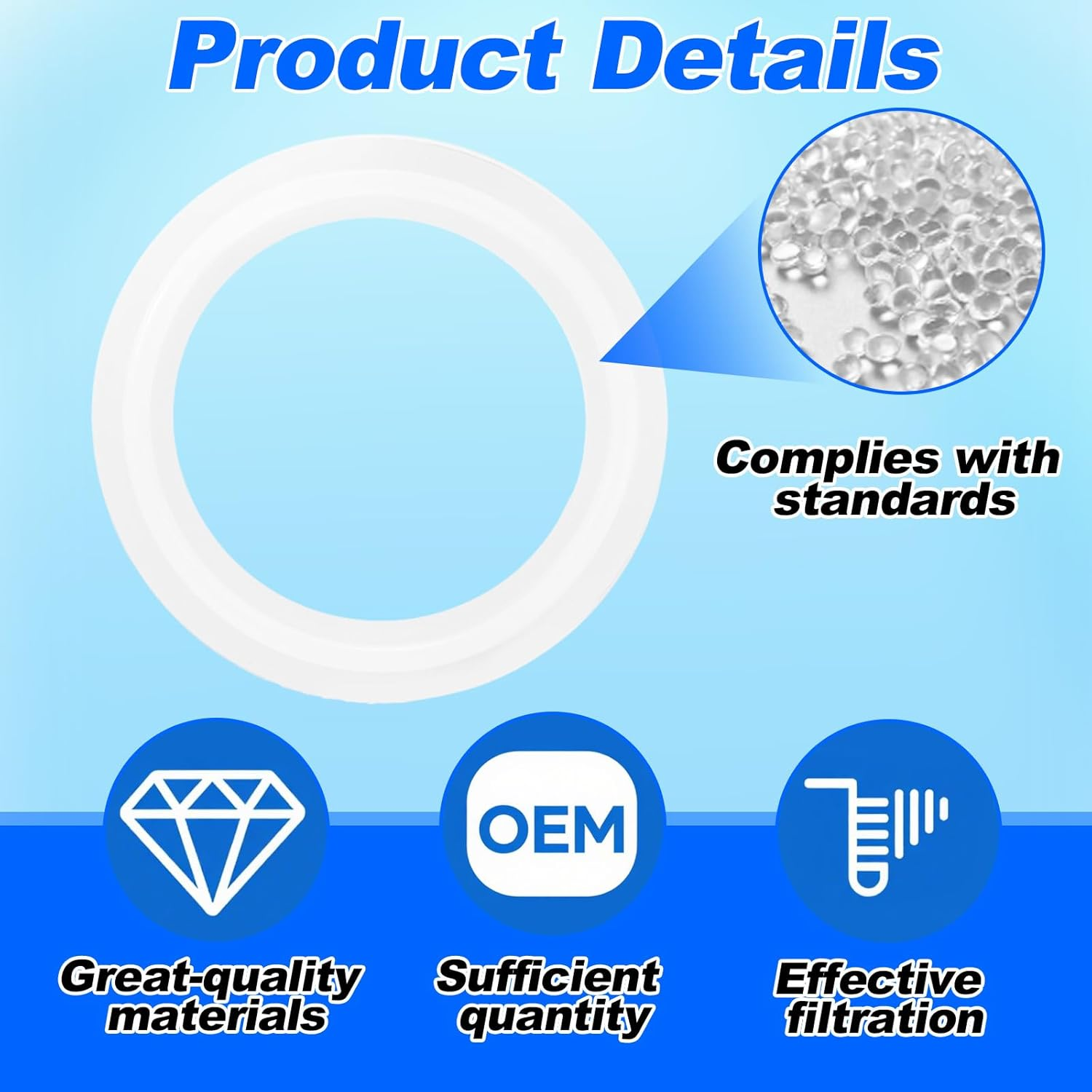 Product Details

Complies with standards

OEM

Great-quality materials

Sufficient quantity

Effective filtration